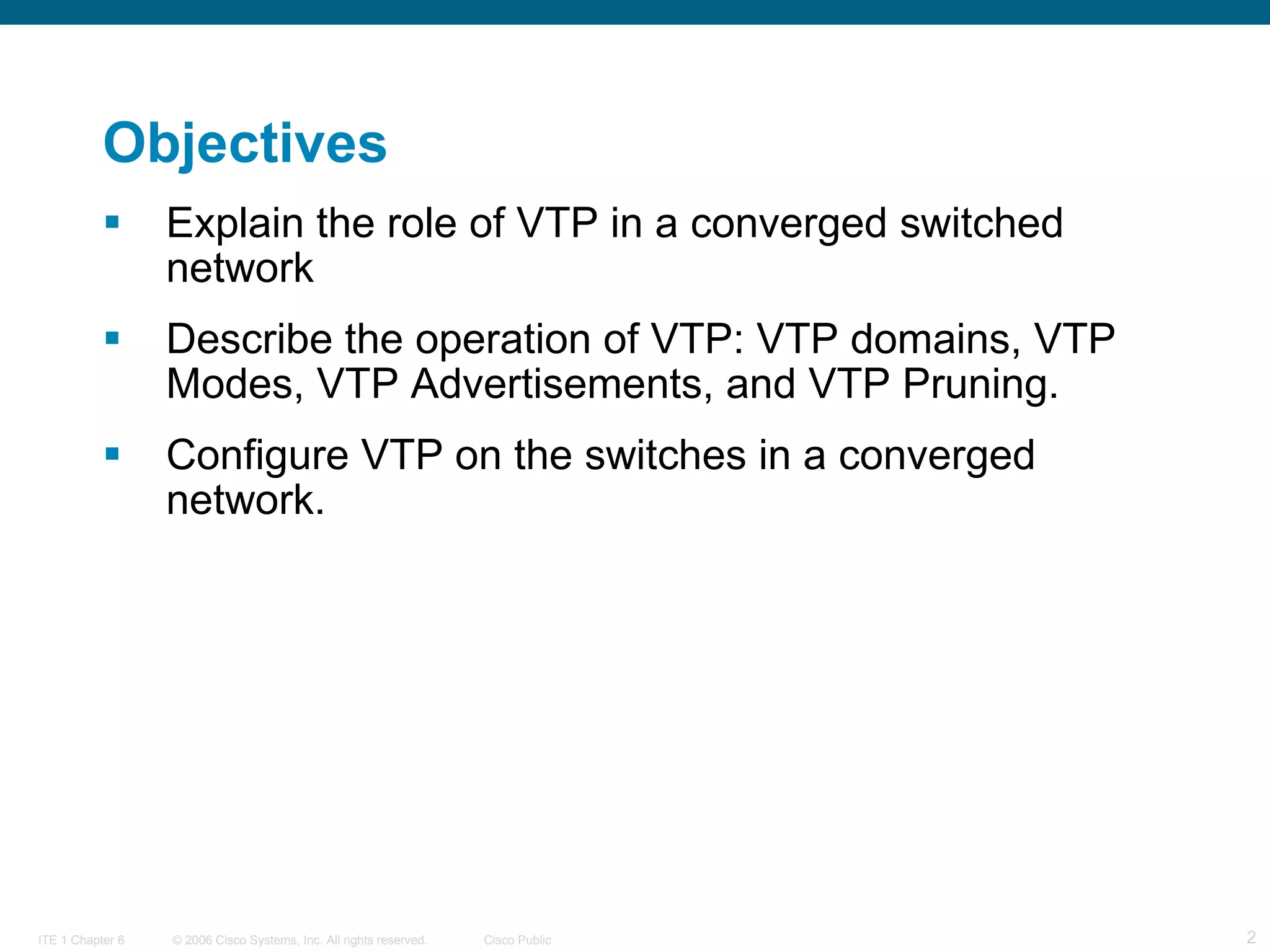 Objectives

▪ Explain the role of VTP in a converged switched network

▪ Describe the operation of VTP: VTP domains, VTP Modes, VTP Advertisements, and VTP Pruning.

▪ Configure VTP on the switches in a converged network.

ITE 1 Chapter 6 © 2006 Cisco Systems, Inc. All rights reserved. Cisco Public 2